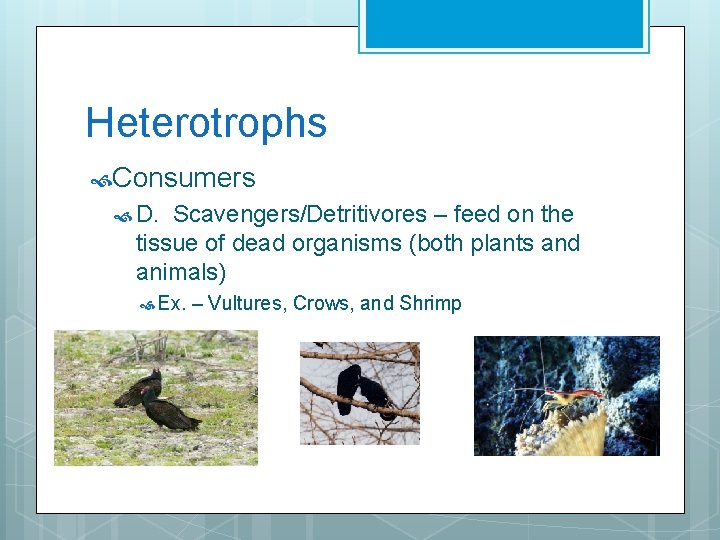 Heterotrophs

Consumers

D. Scavengers/Detritivores – feed on the tissue of dead organisms (both plants and animals)

Ex. – Vultures, Crows, and Shrimp